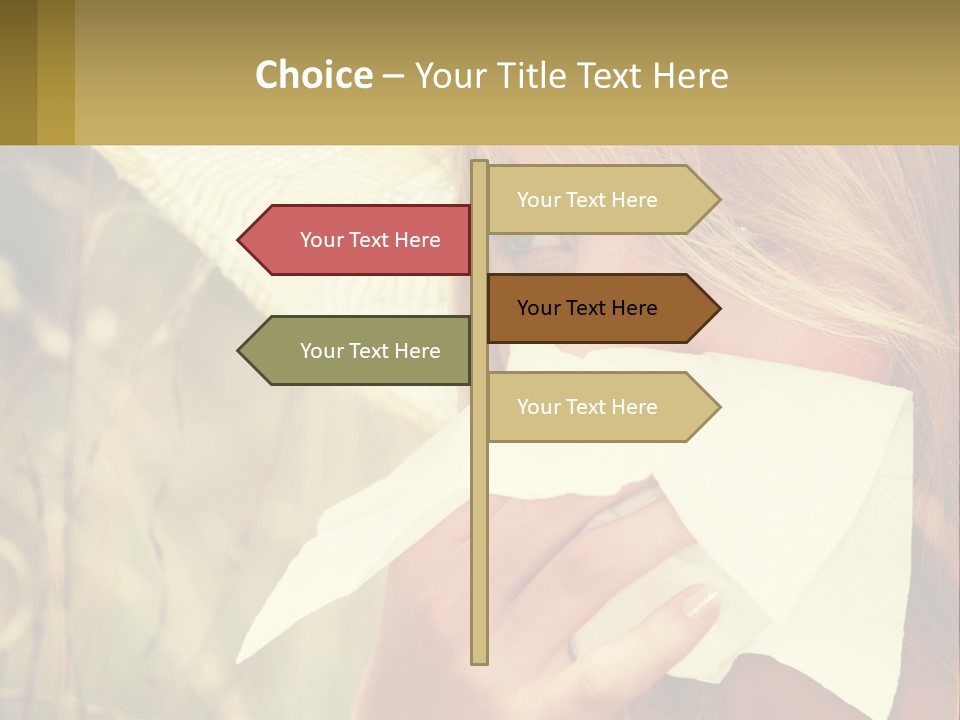 Choice – Your Title Text Here

Your Text Here

Your Text Here

Your Text Here

Your Text Here

Your Text Here